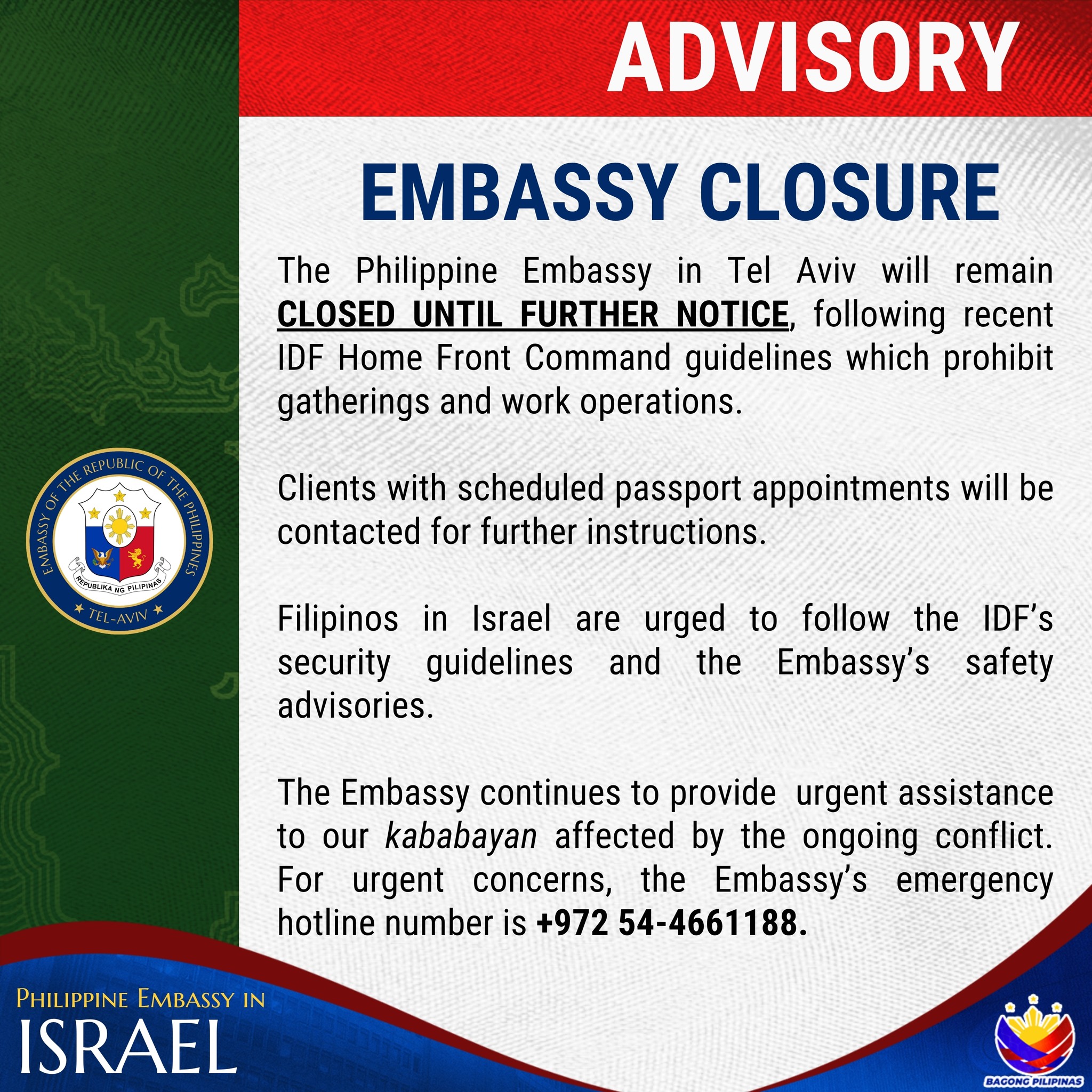 ADVISORY

EMBASSY CLOSURE

The Philippine Embassy in Tel Aviv will remain CLOSED UNTIL FURTHER NOTICE, following recent IDF Home Front Command guidelines which prohibit gatherings and work operations.

Clients with scheduled passport appointments will be contacted for further instructions.

Filipinos in Israel are urged to follow the IDF's security guidelines and the Embassy's safety advisories.

The Embassy continues to provide urgent assistance to our kababayan affected by the ongoing conflict. For urgent concerns, the Embassy's emergency hotline number is +972 54-4661188.

EMBASSY OF THE REPUBLIC OF THE PHILIPPINES
REPUBLIKA NG PILIPINAS
TEL-AVIV

PHILIPPINE EMBASSY IN
ISRAEL

BAGONG PILIPINAS